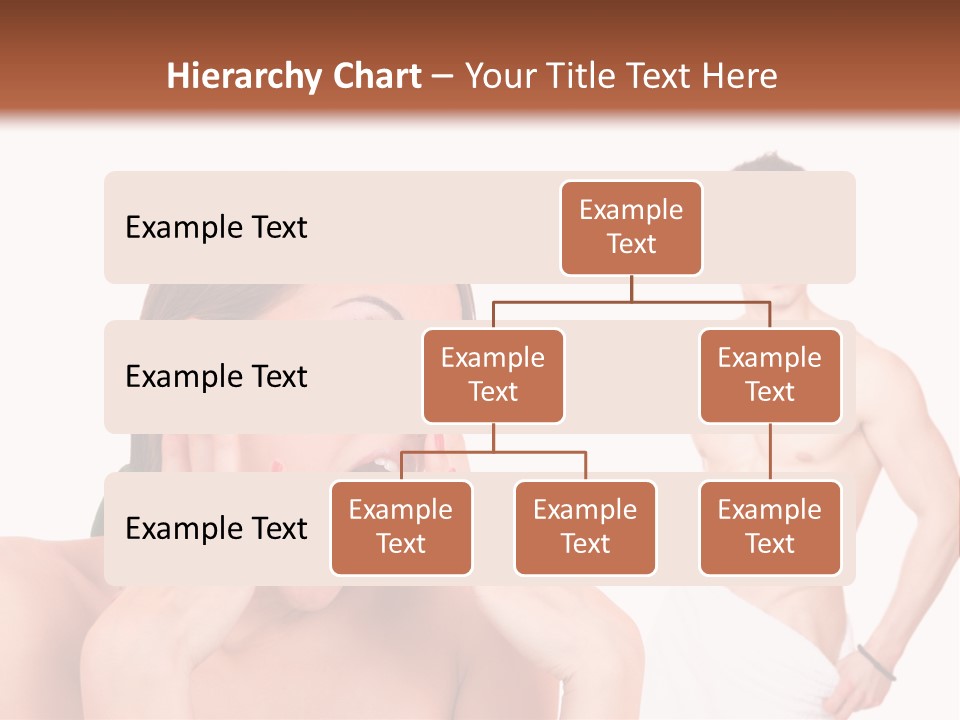 Hierarchy Chart – Your Title Text Here

Example Text

Example Text

Example Text

Example Text

Example Text

Example Text

Example Text

Example Text

Example Text